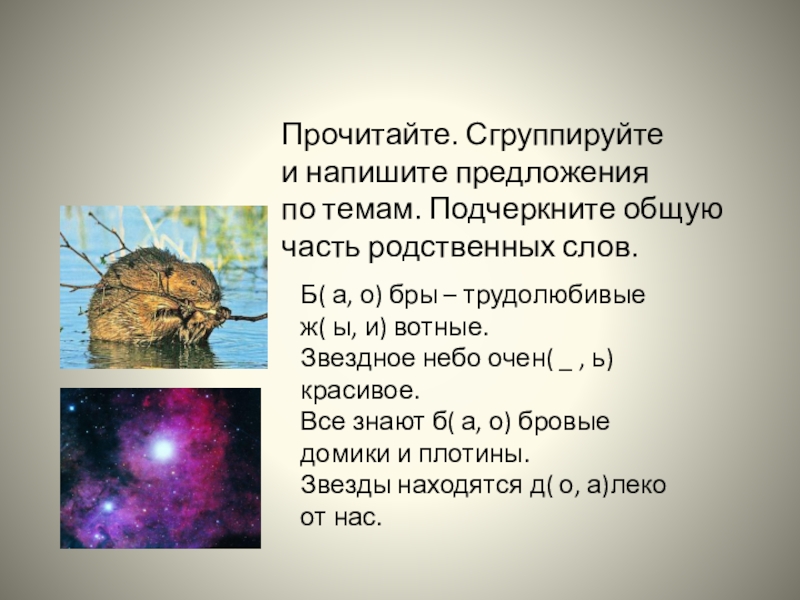 Прочитайте. Сгруппируйте и напишите предложения по темам. Подчеркните общую часть родственных слов.

Б( а, о) бры – трудолюбивые ж( ы, и) вотные.
Звездное небо очен( _ , ь) красивое.
Все знают б( а, о) бровые домики и плотины.
Звезды находятся д( о, а)леко от нас.